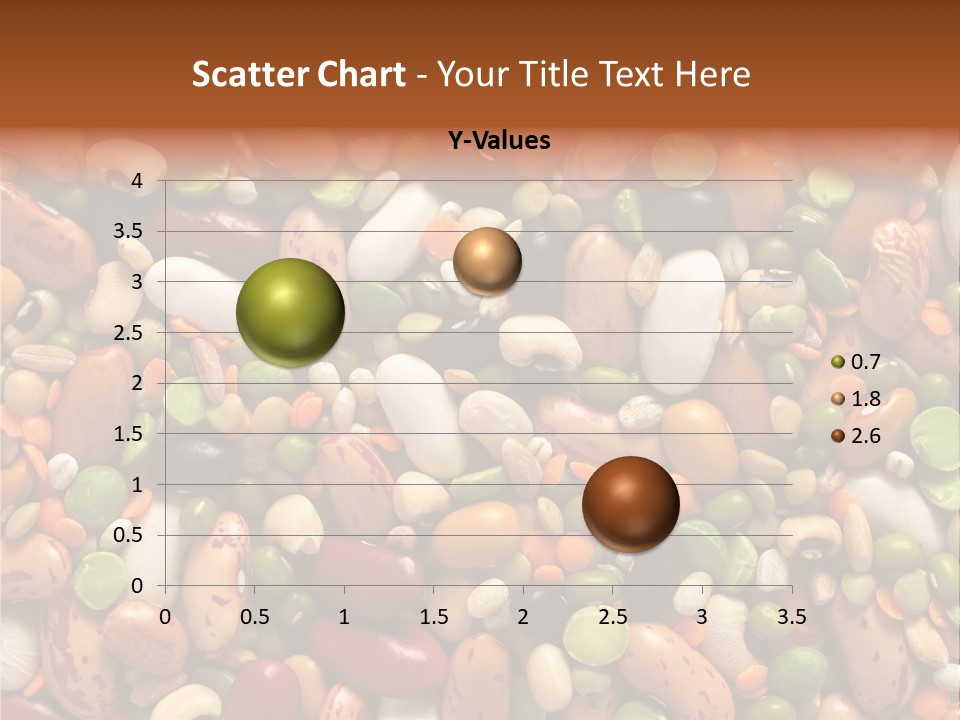 Scatter Chart - Your Title Text Here

Y-Values

4
3.5
3
2.5
2
1.5
1
0.5
0

0 0.5 1 1.5 2 2.5 3 3.5

0.7
1.8
2.6